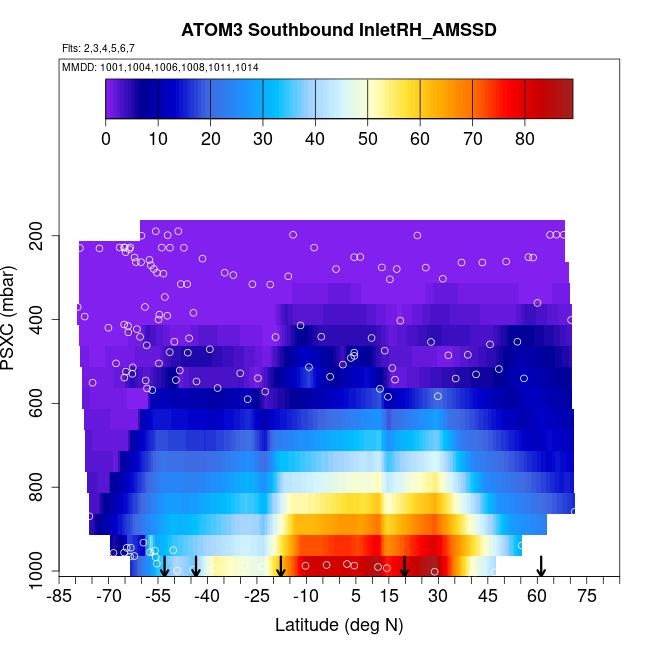 ATOM3 Southbound InletRH_AMSSD
Flts: 2,3,4,5,6,7
MMDD: 1001,1004,1006,1008,1011,1014

0 10 20 30 40 50 60 70 80

PSXC (mbar)
200
400
600
800
1000

-85 -70 -55 -40 -25 -10 5 15 30 45 60 75
Latitude (deg N)